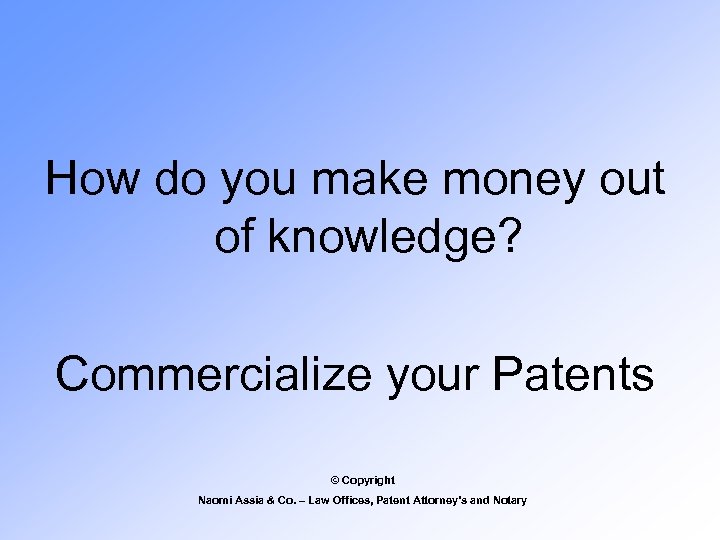 How do you make money out of knowledge?

Commercialize your Patents

© Copyright
Naomi Assia & Co. – Law Offices, Patent Attorney's and Notary